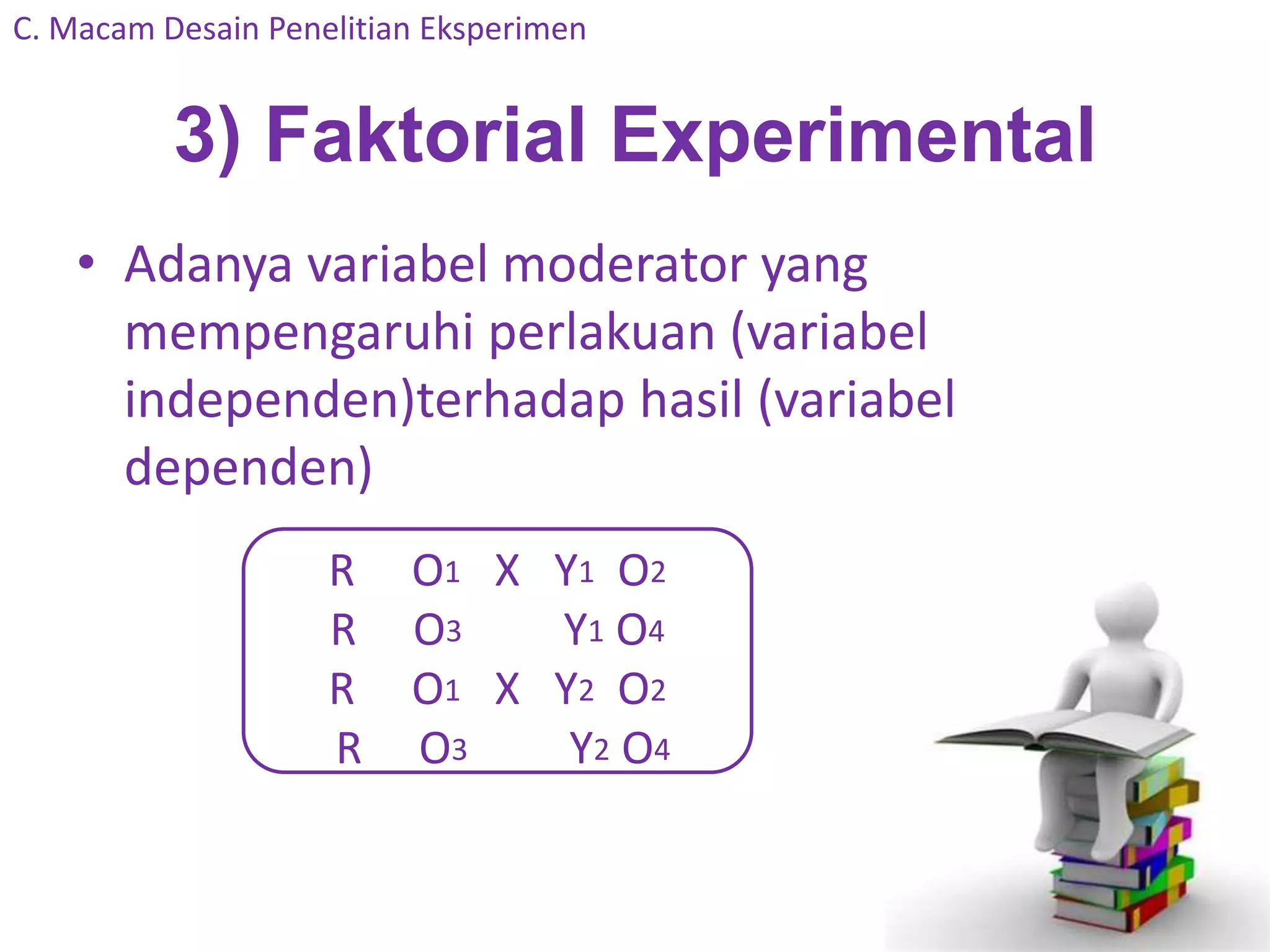 C. Macam Desain Penelitian Eksperimen

3) Faktorial Experimental

• Adanya variabel moderator yang mempengaruhi perlakuan (variabel independen)terhadap hasil (variabel dependen)

R $O_1$ X $Y_1$ $O_2$
R $O_3$ $Y_1$ $O_4$
R $O_1$ X $Y_2$ $O_2$
R $O_3$ $Y_2$ $O_4$